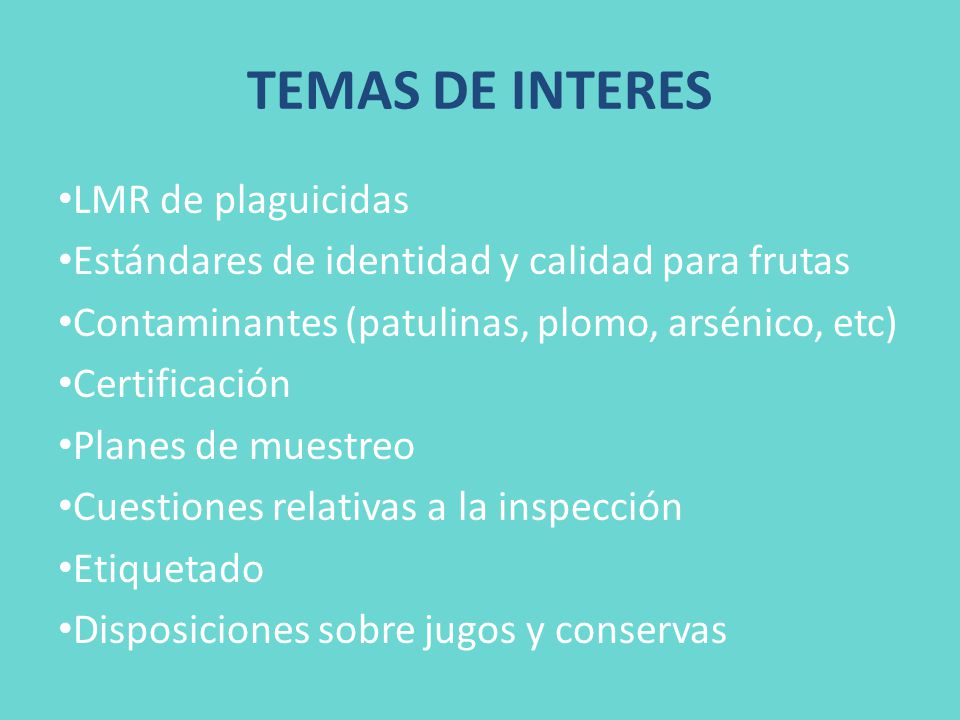 TEMAS DE INTERES

•LMR de plaguicidas
•Estándares de identidad y calidad para frutas
•Contaminantes (patulinas, plomo, arsénico, etc)
•Certificación
•Planes de muestreo
•Cuestiones relativas a la inspección
•Etiquetado
•Disposiciones sobre jugos y conservas